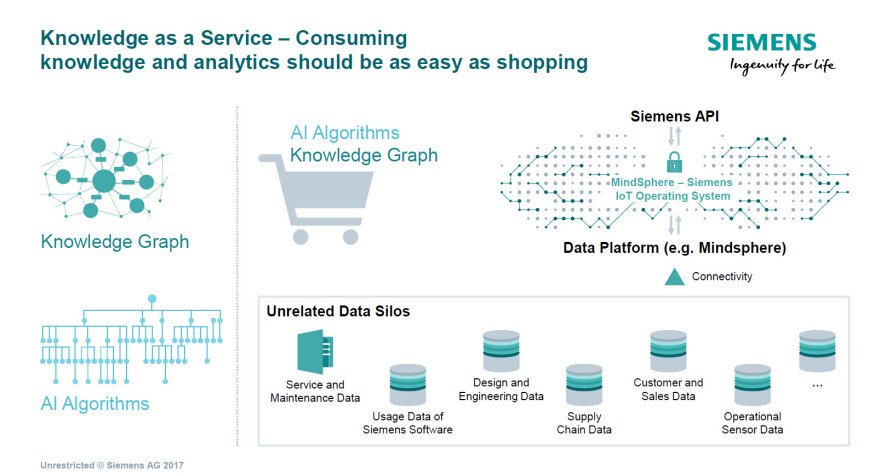 Knowledge as a Service – Consuming knowledge and analytics should be as easy as shopping

SIEMENS
Ingenuity for life

Knowledge Graph

AI Algorithms

AI Algorithms
Knowledge Graph

Siemens API

MindSphere – Siemens IoT Operating System

Data Platform (e.g. Mindsphere)

Connectivity

Unrelated Data Silos

Service and Maintenance Data

Usage Data of Siemens Software

Design and Engineering Data

Supply Chain Data

Customer and Sales Data

Operational Sensor Data

...

Unrestricted © Siemens AG 2017